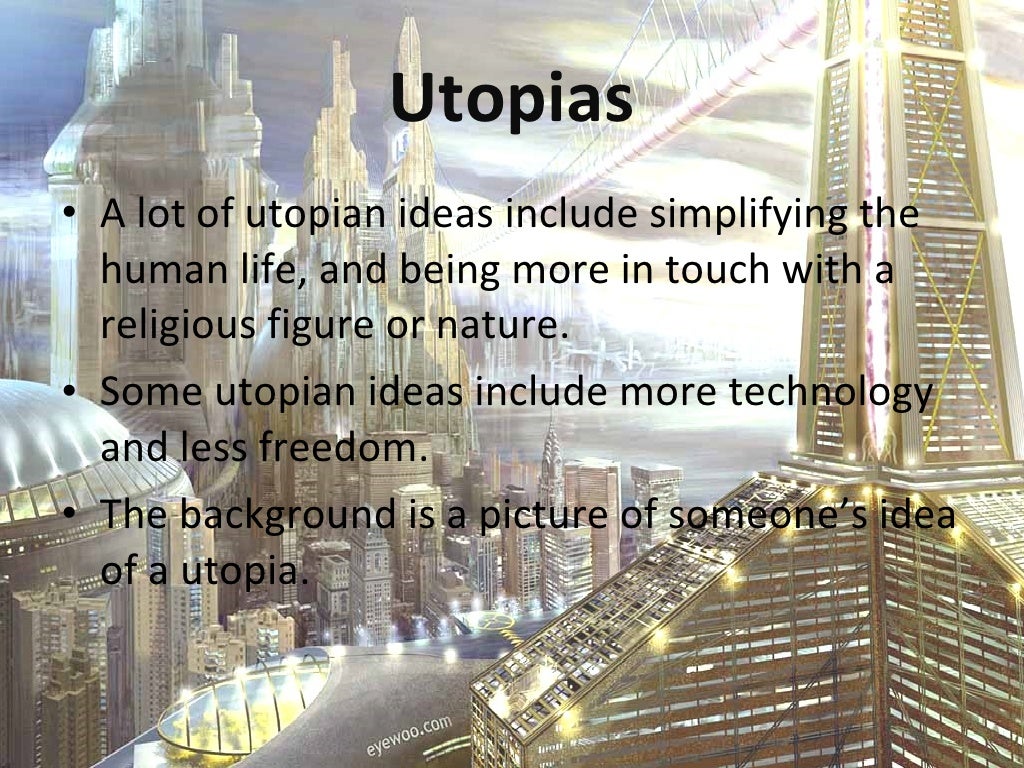 Utopias

• A lot of utopian ideas include simplifying the human life, and being more in touch with a religious figure or nature.
• Some utopian ideas include more technology and less freedom.
• The background is a picture of someone's idea of a utopia.

eyewoo.com